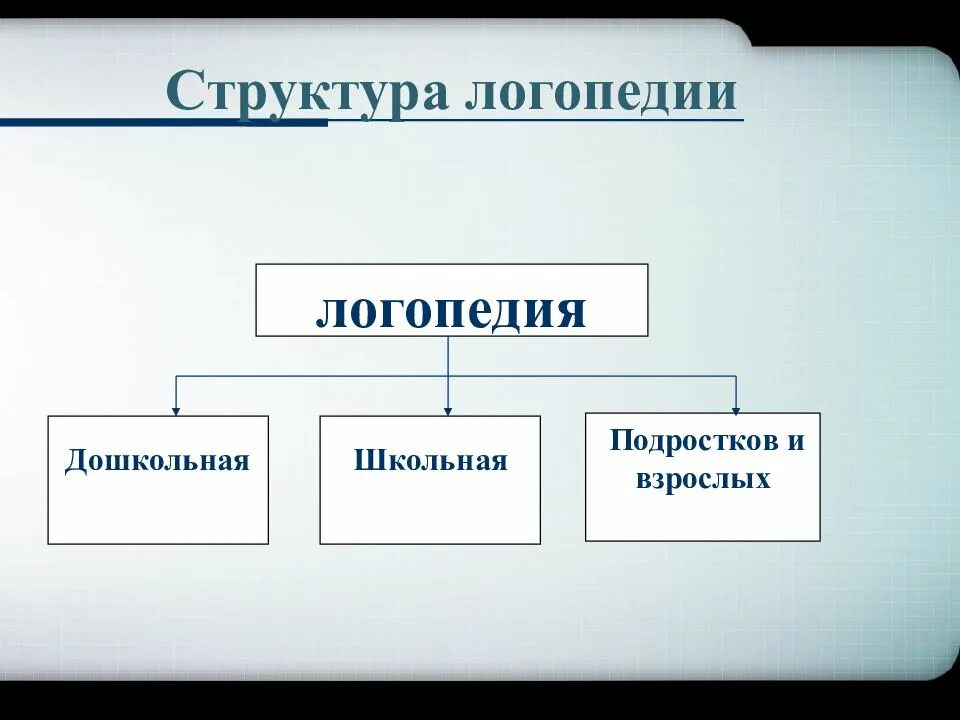 Структура логопедии

логопедия

Дошкольная

Школьная

Подростков и взрослых